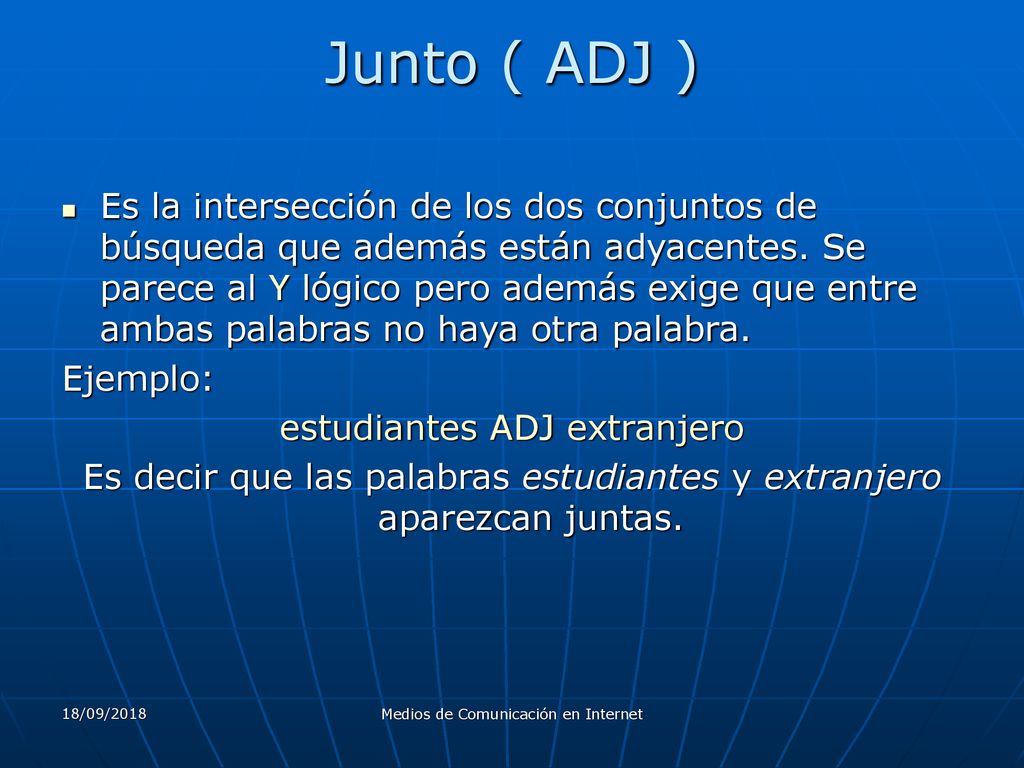 Junto ( ADJ )

Es la intersección de los dos conjuntos de búsqueda que además están adyacentes. Se parece al Y lógico pero además exige que entre ambas palabras no haya otra palabra.

Ejemplo:

estudiantes ADJ extranjero

Es decir que las palabras estudiantes y extranjero aparezcan juntas.

18/09/2018

Medios de Comunicación en Internet